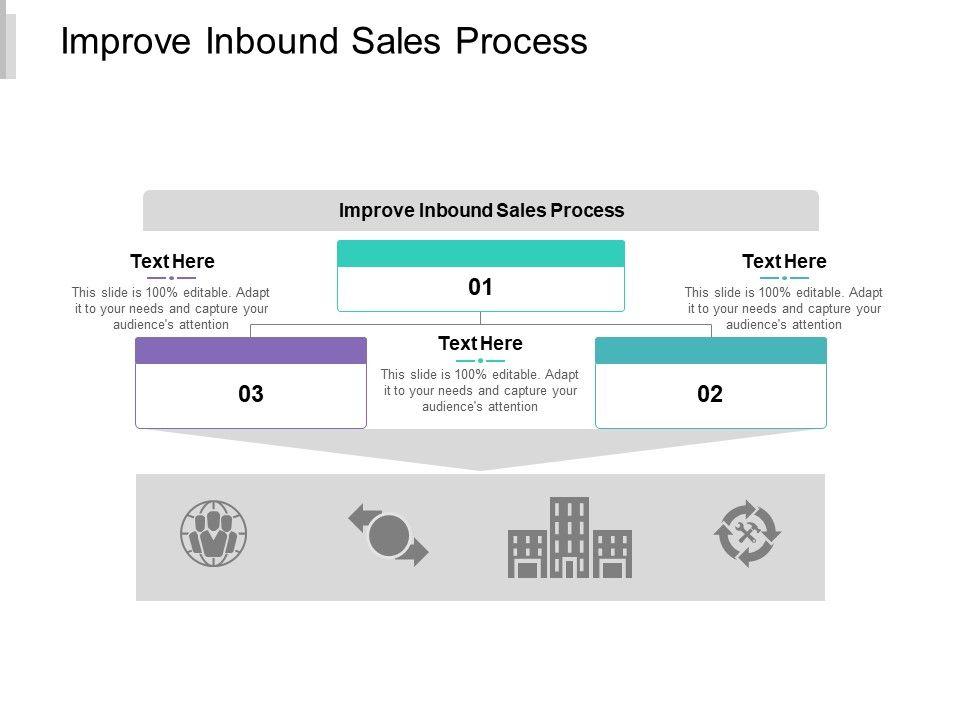 Improve Inbound Sales Process

Improve Inbound Sales Process

Text Here

This slide is 100% editable. Adapt it to your needs and capture your audience's attention

01

Text Here

This slide is 100% editable. Adapt it to your needs and capture your audience's attention

03

Text Here

This slide is 100% editable. Adapt it to your needs and capture your audience's attention

02